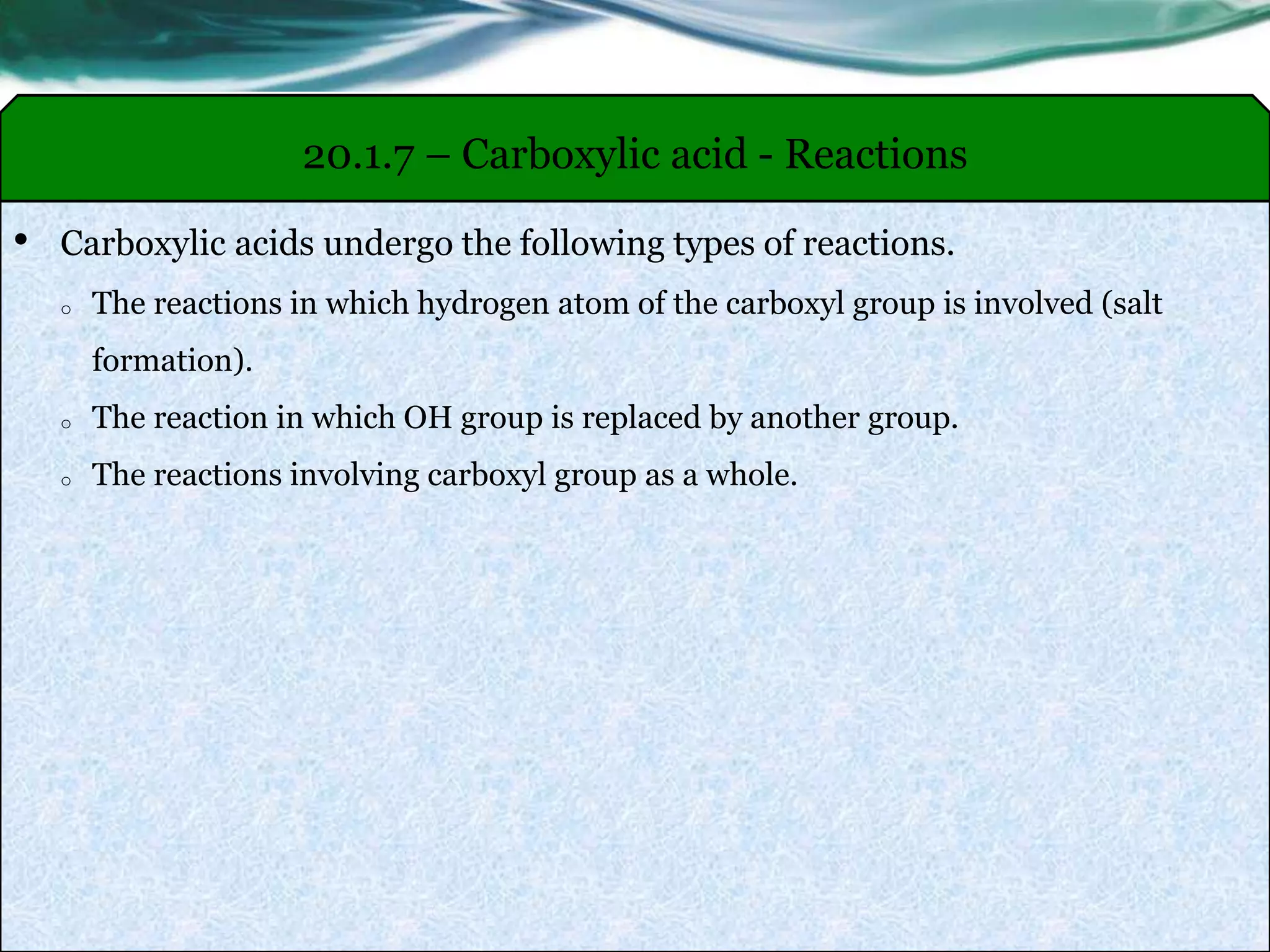 20.1.7 – Carboxylic acid - Reactions

• Carboxylic acids undergo the following types of reactions.

o The reactions in which hydrogen atom of the carboxyl group is involved (salt formation).

o The reaction in which OH group is replaced by another group.

o The reactions involving carboxyl group as a whole.